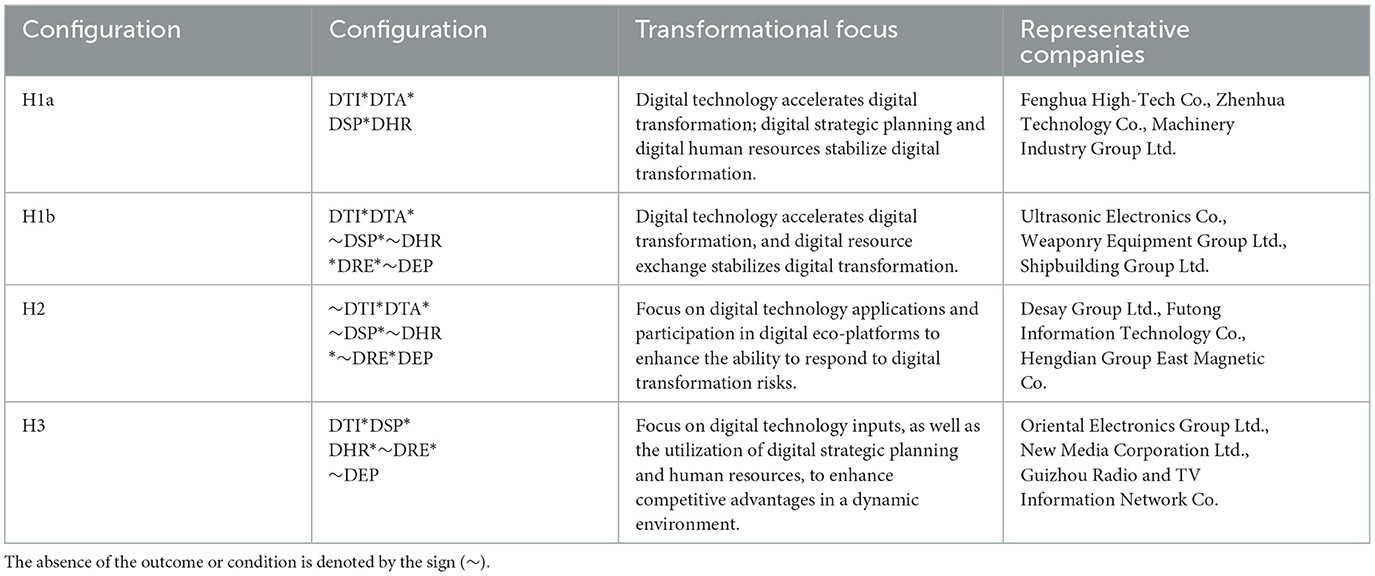 | Configuration | Configuration | Transformational focus | Representative companies |
|---|---|---|---|
| H1a | DTI\*DTA\* DSP\*DHR | Digital technology accelerates digital transformation; digital strategic planning and digital human resources stabilize digital transformation. | Fenghua High-Tech Co., Zhenhua Technology Co., Machinery Industry Group Ltd. |
| H1b | DTI\*DTA\* ∼DSP\*∼DHR \*DRE\*∼DEP | Digital technology accelerates digital transformation, and digital resource exchange stabilizes digital transformation. | Ultrasonic Electronics Co., Weaponry Equipment Group Ltd., Shipbuilding Group Ltd. |
| H2 | ∼DTI\*DTA\* ∼DSP\*∼DHR \*∼DRE\*DEP | Focus on digital technology applications and participation in digital eco-platforms to enhance the ability to respond to digital transformation risks. | Desay Group Ltd., Futong Information Technology Co., Hengdian Group East Magnetic Co. |
| H3 | DTI\*DSP\* DHR\*∼DRE\* ∼DEP | Focus on digital technology inputs, as well as the utilization of digital strategic planning and human resources, to enhance competitive advantages in a dynamic environment. | Oriental Electronics Group Ltd., New Media Corporation Ltd., Guizhou Radio and TV Information Network Co. |

The absence of the outcome or condition is denoted by the sign (∼).